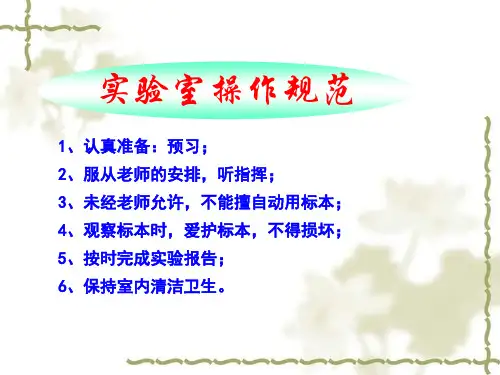 实验室操作规范

1、认真准备：预习；

2、服从老师的安排，听指挥；

3、未经老师允许，不能擅自动用标本；

4、观察标本时，爱护标本，不得损坏；

5、按时完成实验报告；

6、保持室内清洁卫生。